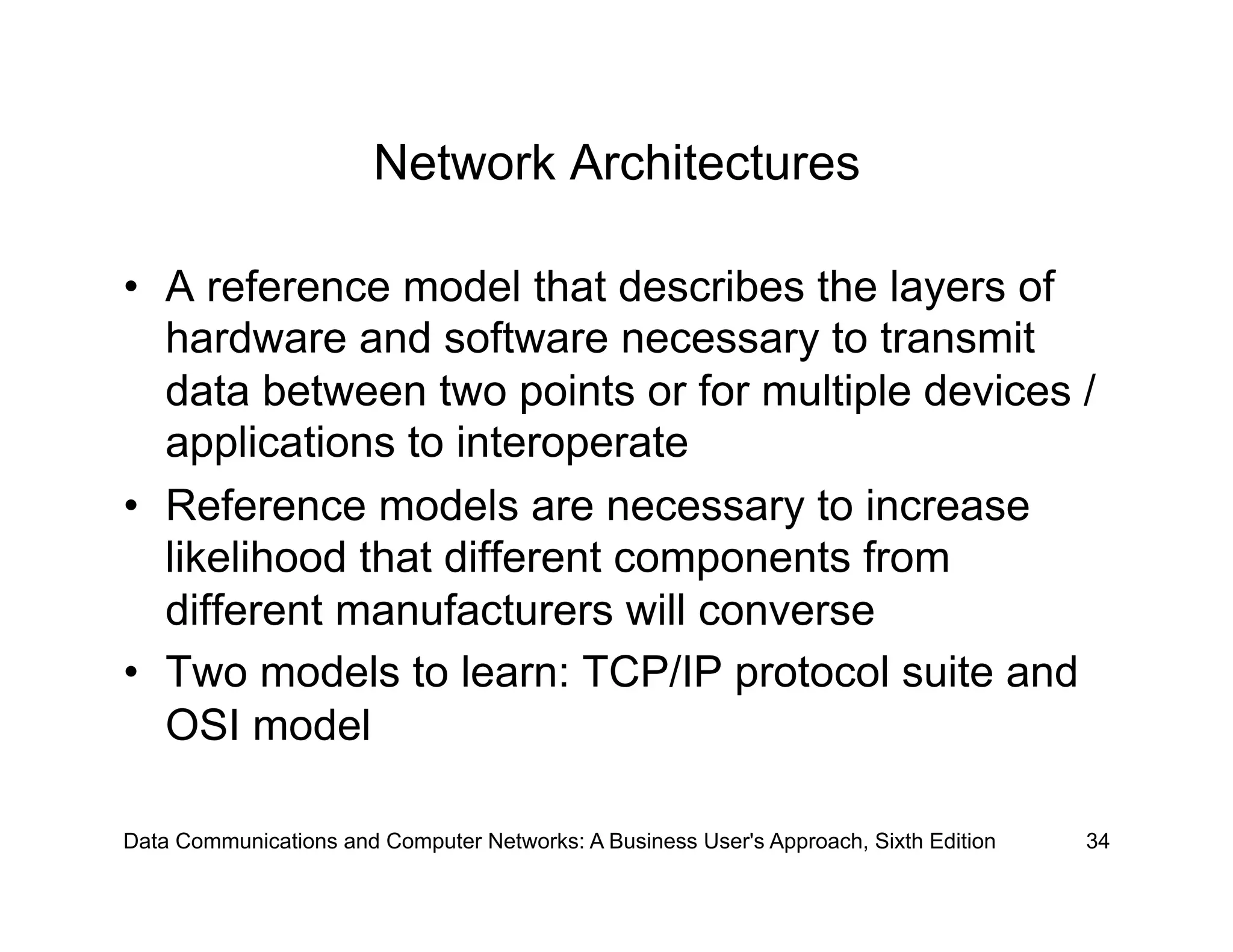 Network Architectures

• A reference model that describes the layers of hardware and software necessary to transmit data between two points or for multiple devices / applications to interoperate

• Reference models are necessary to increase likelihood that different components from different manufacturers will converse

• Two models to learn: TCP/IP protocol suite and OSI model

Data Communications and Computer Networks: A Business User's Approach, Sixth Edition 34